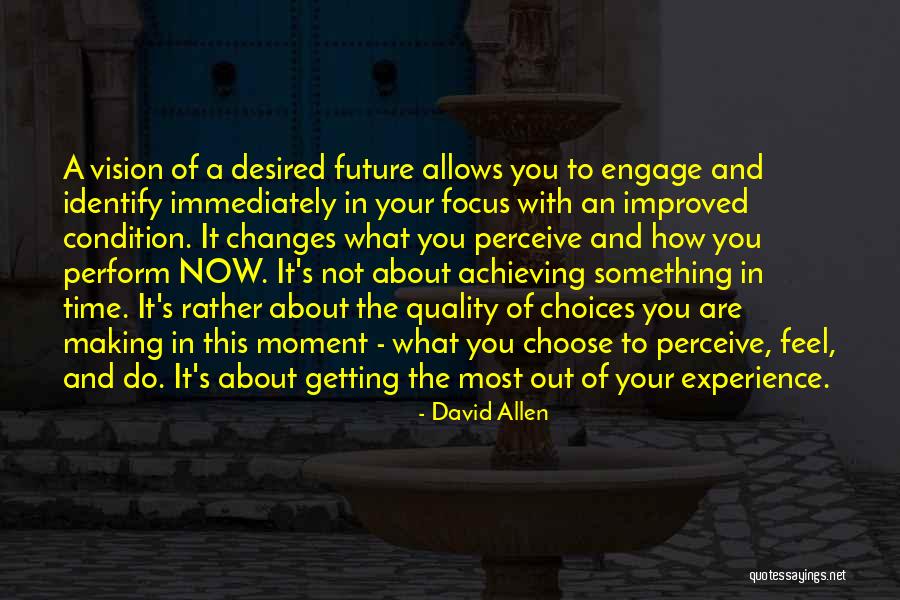 A vision of a desired future allows you to engage and identify immediately in your focus with an improved condition. It changes what you perceive and how you perform NOW. It's not about achieving something in time. It's rather about the quality of choices you are making in this moment - what you choose to perceive, feel, and do. It's about getting the most out of your experience.

- David Allen

quotessayings.net